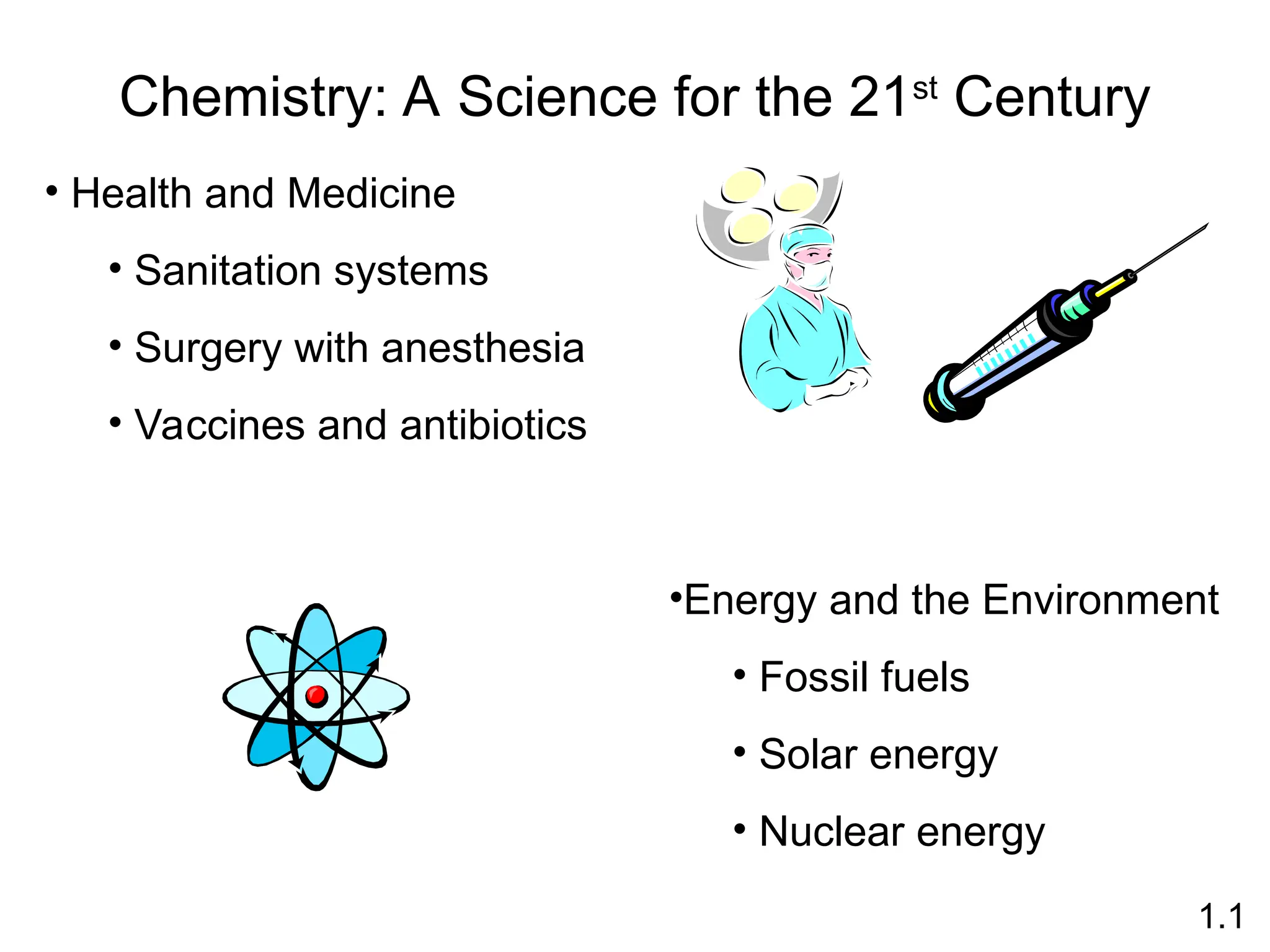 Chemistry: A Science for the 21$^{st}$ Century

• Health and Medicine

• Sanitation systems

• Surgery with anesthesia

• Vaccines and antibiotics

•Energy and the Environment

• Fossil fuels

• Solar energy

• Nuclear energy

1.1